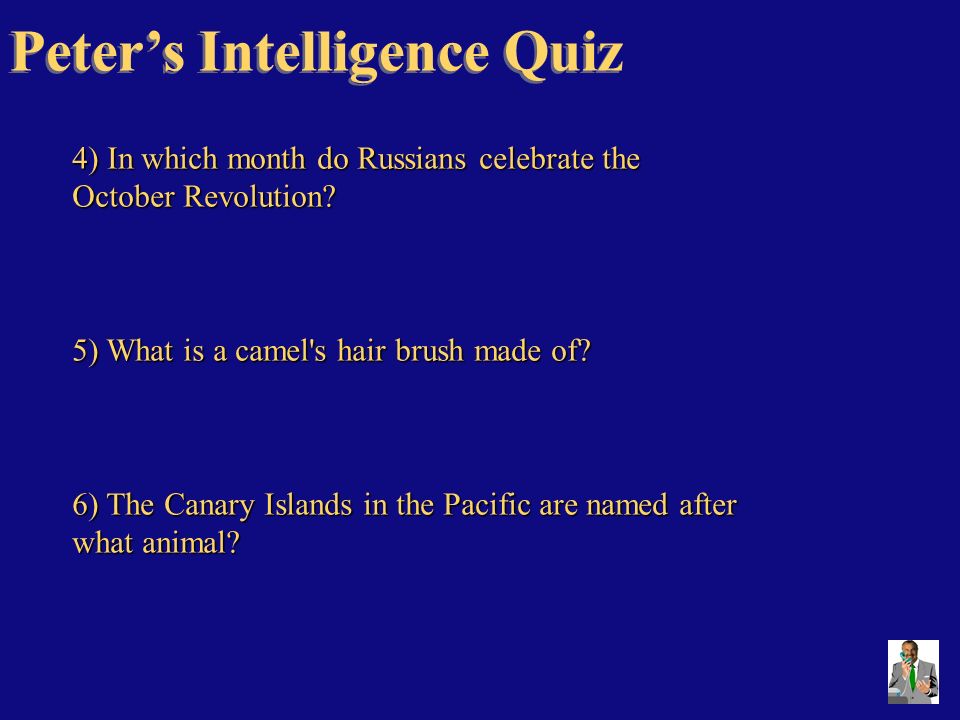 Peter’s Intelligence Quiz

4) In which month do Russians celebrate the October Revolution?

5) What is a camel's hair brush made of?

6) The Canary Islands in the Pacific are named after what animal?